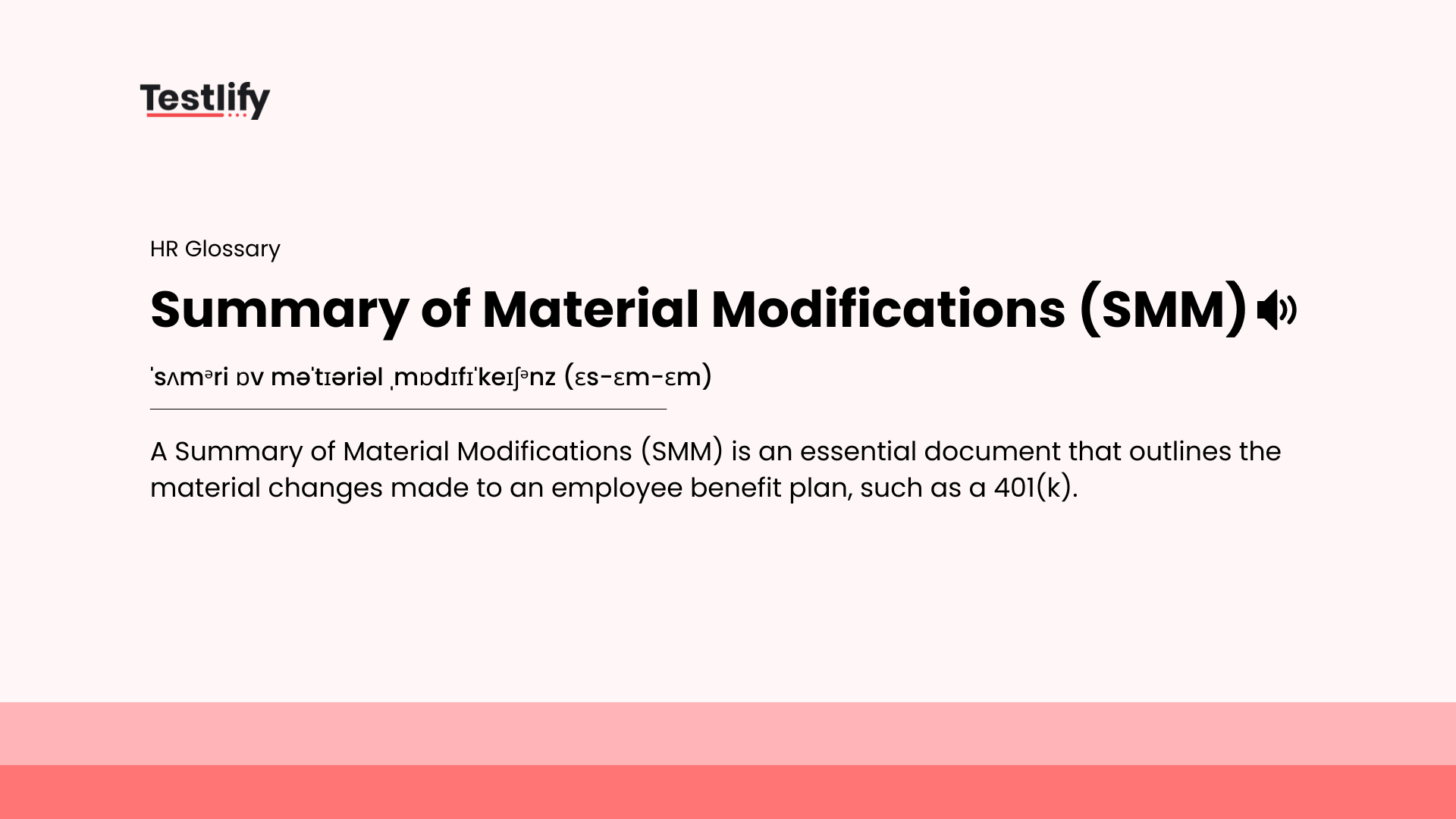 Testlify

HR Glossary

Summary of Material Modifications (SMM)

ˈsʌmᵊri ɒv məˈtɪəriəl ˌmɒdɪfɪˈkeɪʃᵊnz (ɛs-ɛm-ɛm)

A Summary of Material Modifications (SMM) is an essential document that outlines the material changes made to an employee benefit plan, such as a 401(k).